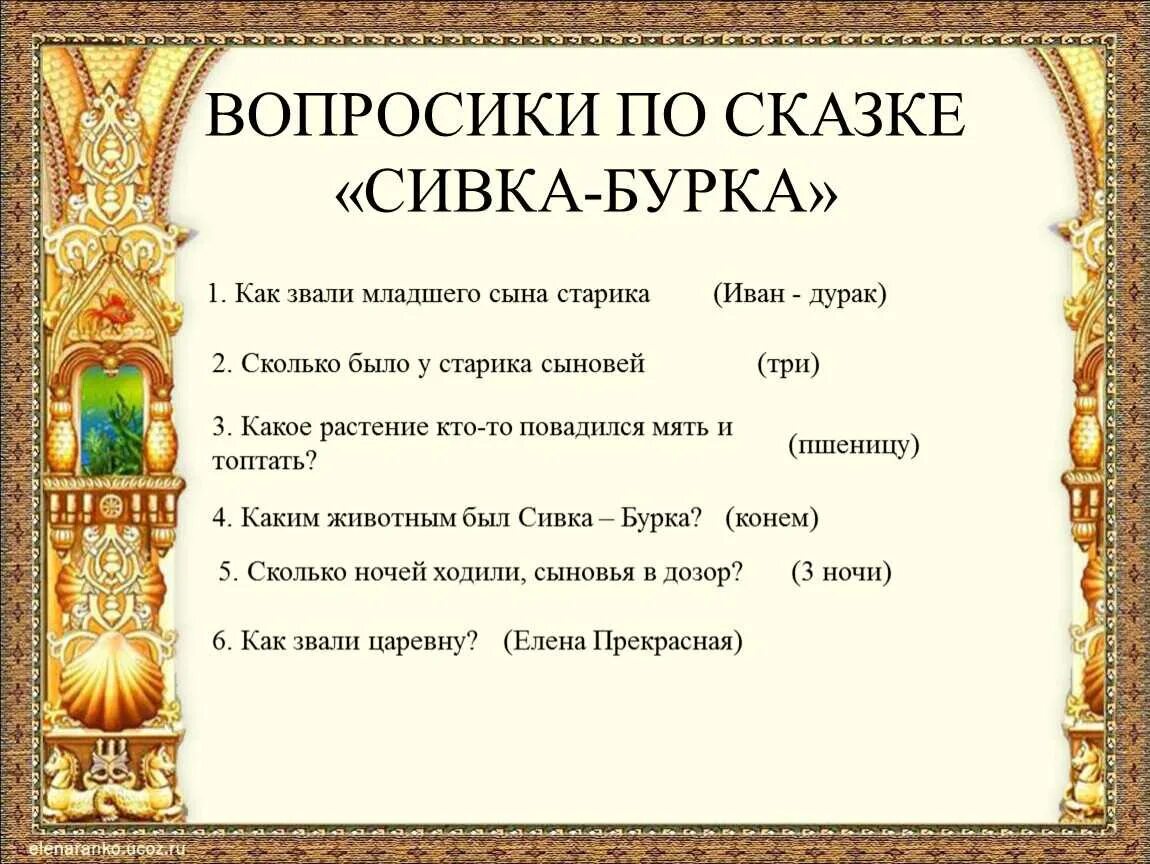 ВОПРОСИКИ ПО СКАЗКЕ «СИВКА-БУРКА»

1. Как звали младшего сына старика (Иван - дурак)

2. Сколько было у старика сыновей (три)

3. Какое растение кто-то повадился мять и топтать? (пшеницу)

4. Каким животным был Сивка – Бурка? (конем)

5. Сколько ночей ходили, сыновья в дозор? (3 ночи)

6. Как звали царевну? (Елена Прекрасная)

elenaranko.ucoz.ru